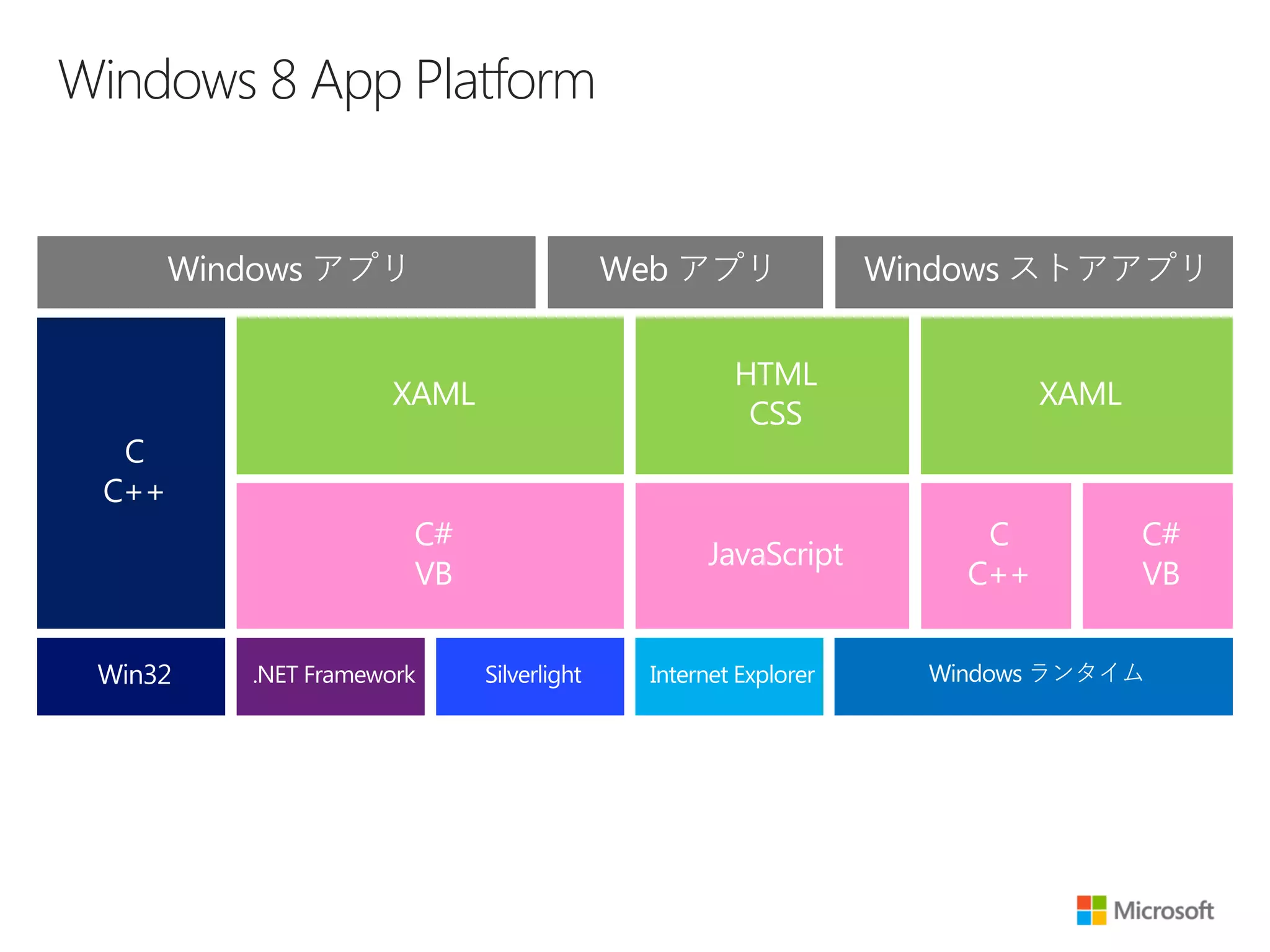 Windows 8 App Platform

Windows アプリ

Web アプリ

Windows ストアアプリ

C
C++

XAML

HTML
CSS

XAML

C#
VB

JavaScript

C
C++

C#
VB

Win32

.NET Framework

Silverlight

Internet Explorer

Windows ランタイム

Microsoft